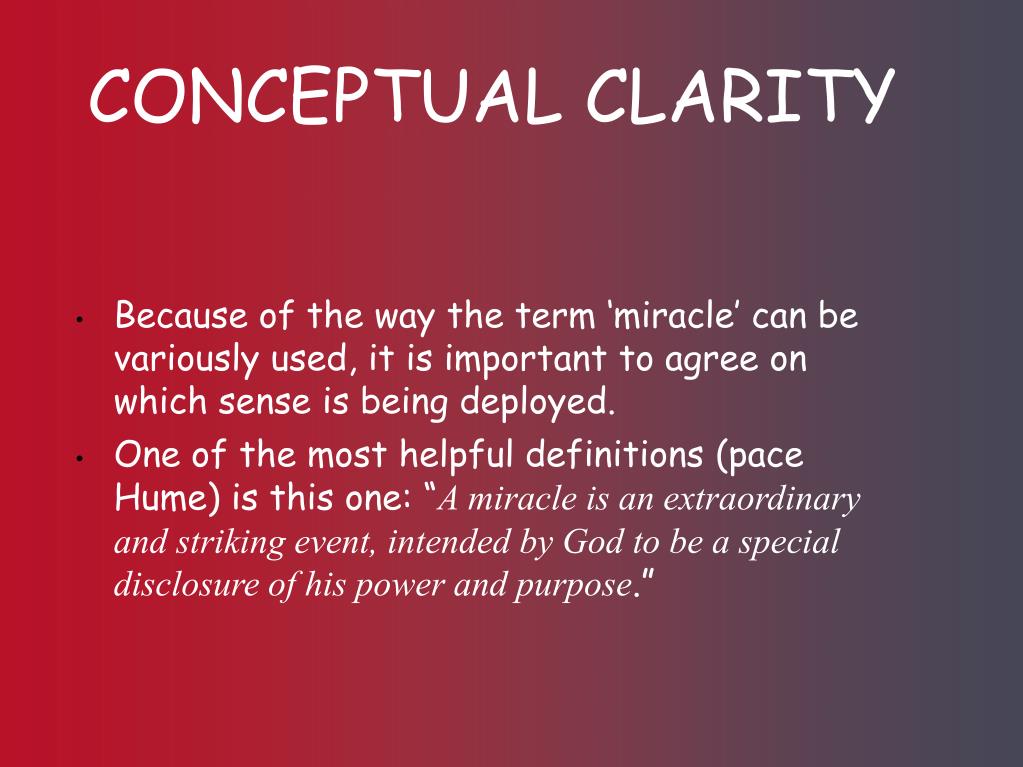 CONCEPTUAL CLARITY

• Because of the way the term ‘miracle’ can be variously used, it is important to agree on which sense is being deployed.
• One of the most helpful definitions (pace Hume) is this one: “A miracle is an extraordinary and striking event, intended by God to be a special disclosure of his power and purpose."